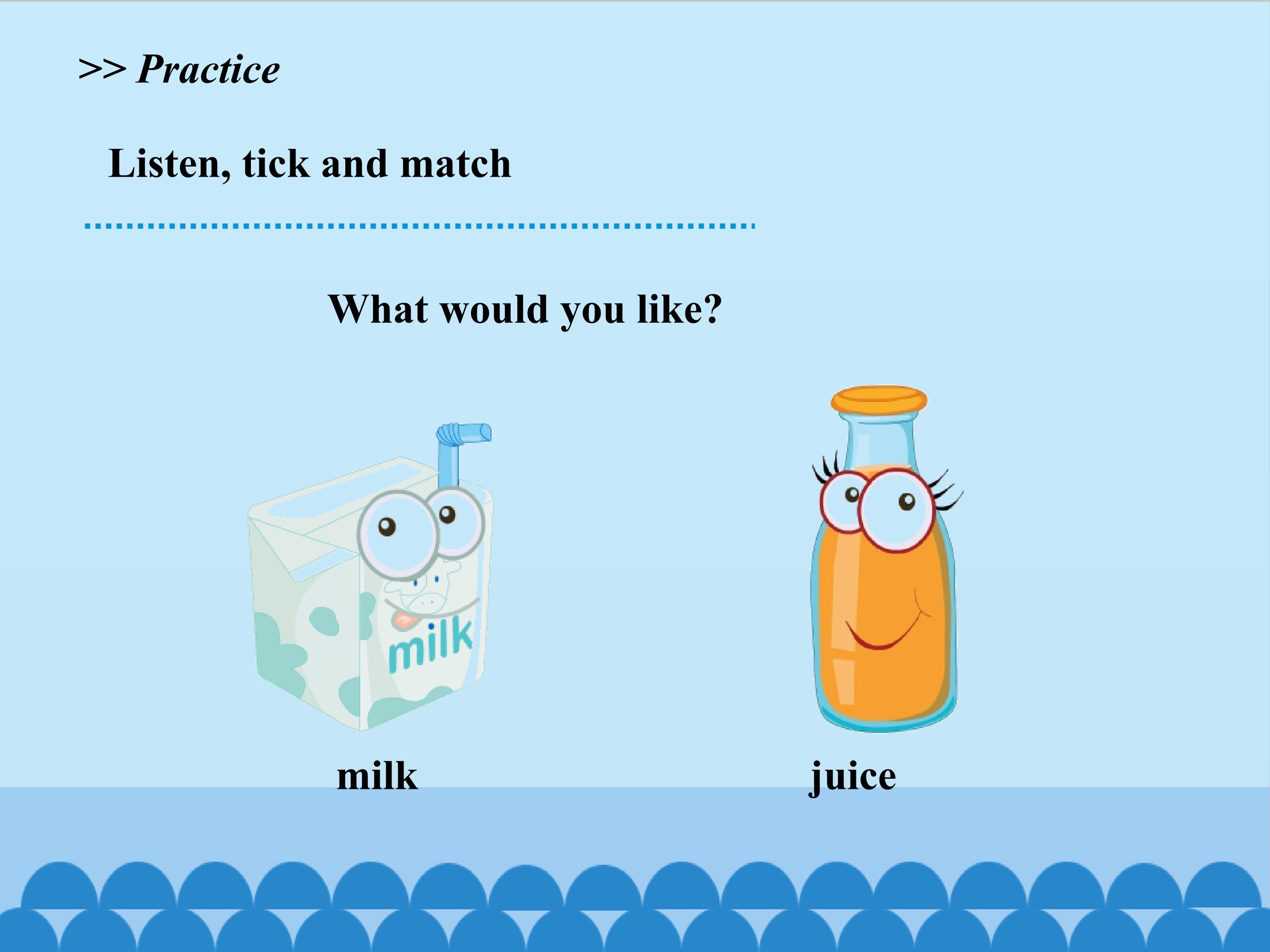 >> Practice

Listen, tick and match

What would you like?

milk

milk

juice